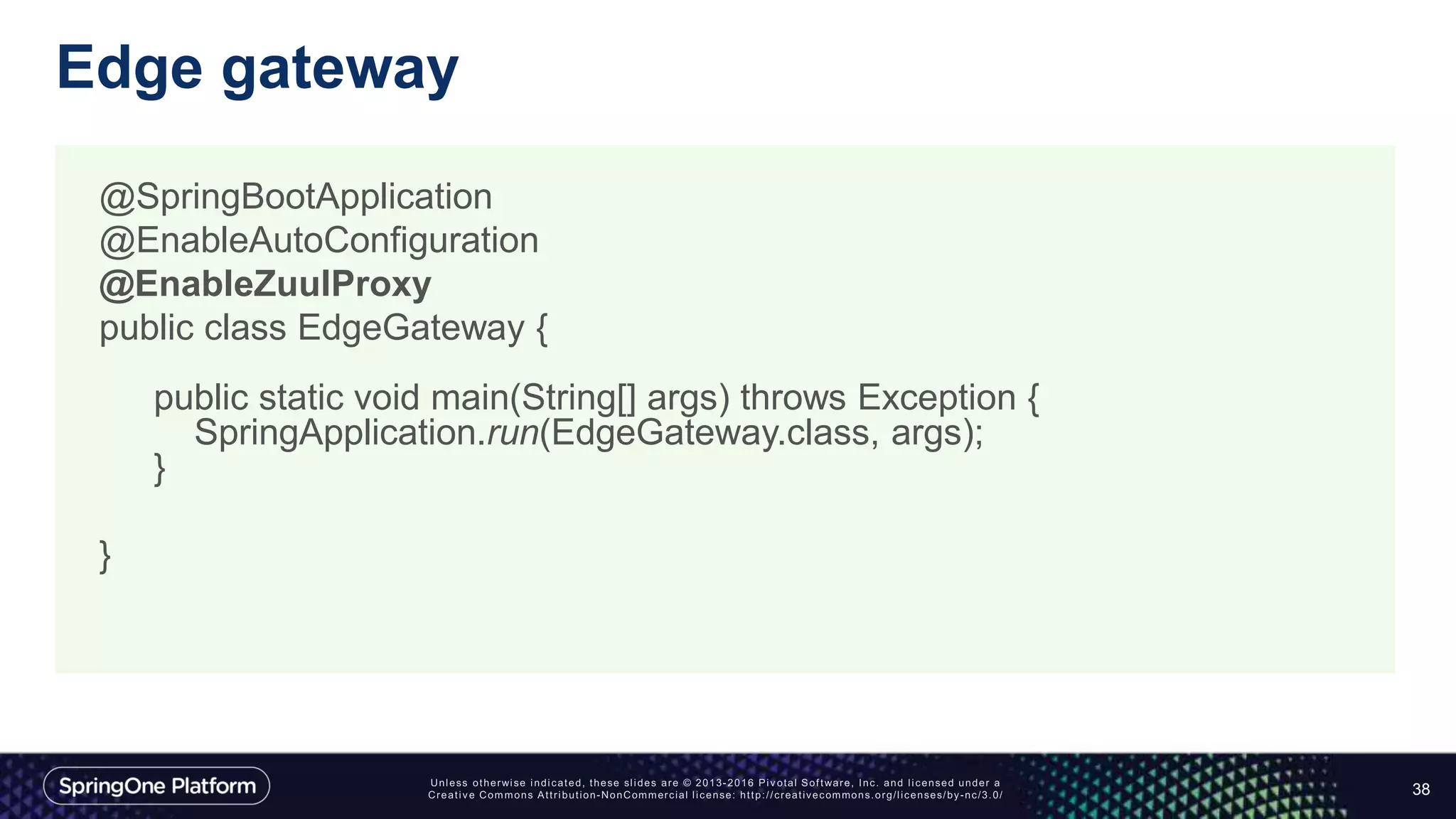 Edge gateway

@SpringBootApplication
@EnableAutoConfiguration
@EnableZuulProxy
public class EdgeGateway {

public static void main(String[] args) throws Exception {
SpringApplication.run(EdgeGateway.class, args);
}

}

SpringOne Platform

Unless otherwise indicated, these slides are © 2013-2016 Pivotal Software, Inc. and licensed under a Creative Commons Attribution-NonCommercial license: http://creativecommons.org/licenses/by-nc/3.0/

38